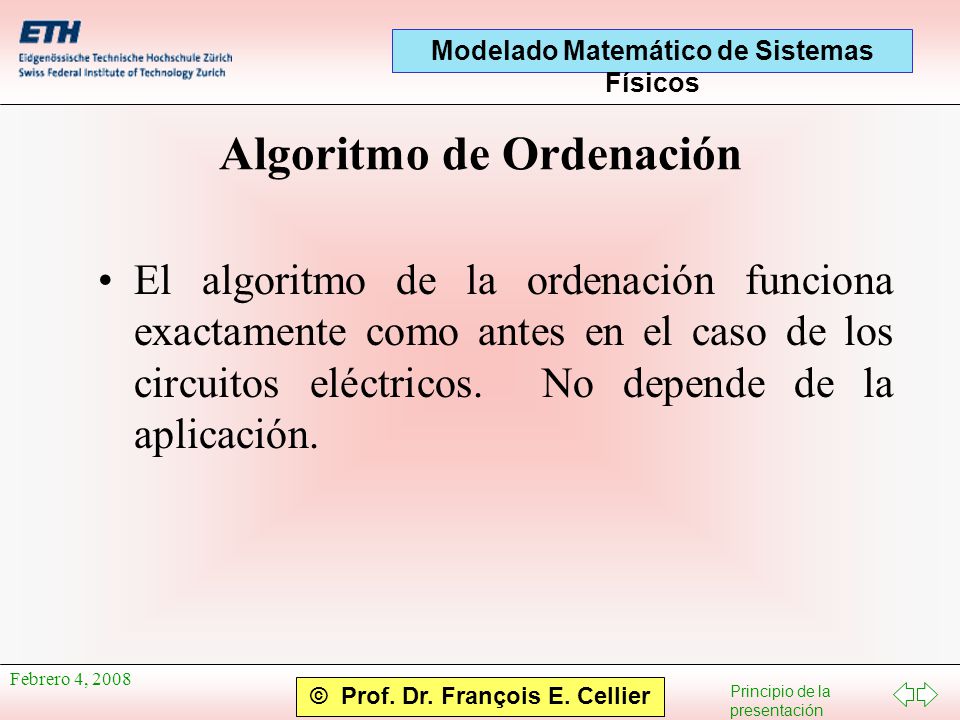 ETH
Eidgenössische Technische Hochschule Zürich
Swiss Federal Institute of Technology Zurich

Modelado Matemático de Sistemas Físicos

Algoritmo de Ordenación

• El algoritmo de la ordenación funciona exactamente como antes en el caso de los circuitos eléctricos. No depende de la aplicación.

Febrero 4, 2008

© Prof. Dr. François E. Cellier

Principio de la presentación